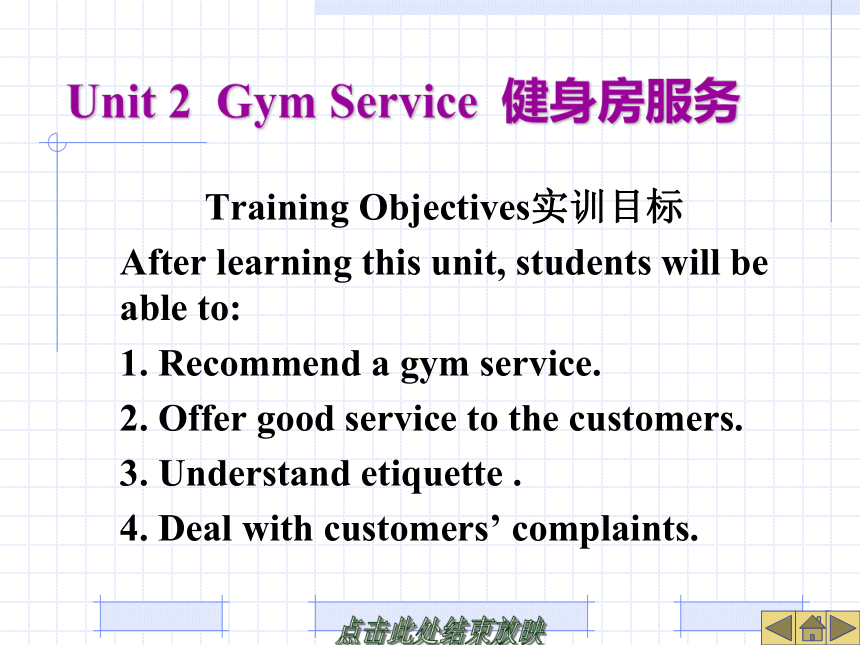 Unit 2 Gym Service 健身房服务

Training Objectives实训目标

After learning this unit, students will be able to:

1. Recommend a gym service.

2. Offer good service to the customers.

3. Understand etiquette .

4. Deal with customers’ complaints.

点击此处结束放映